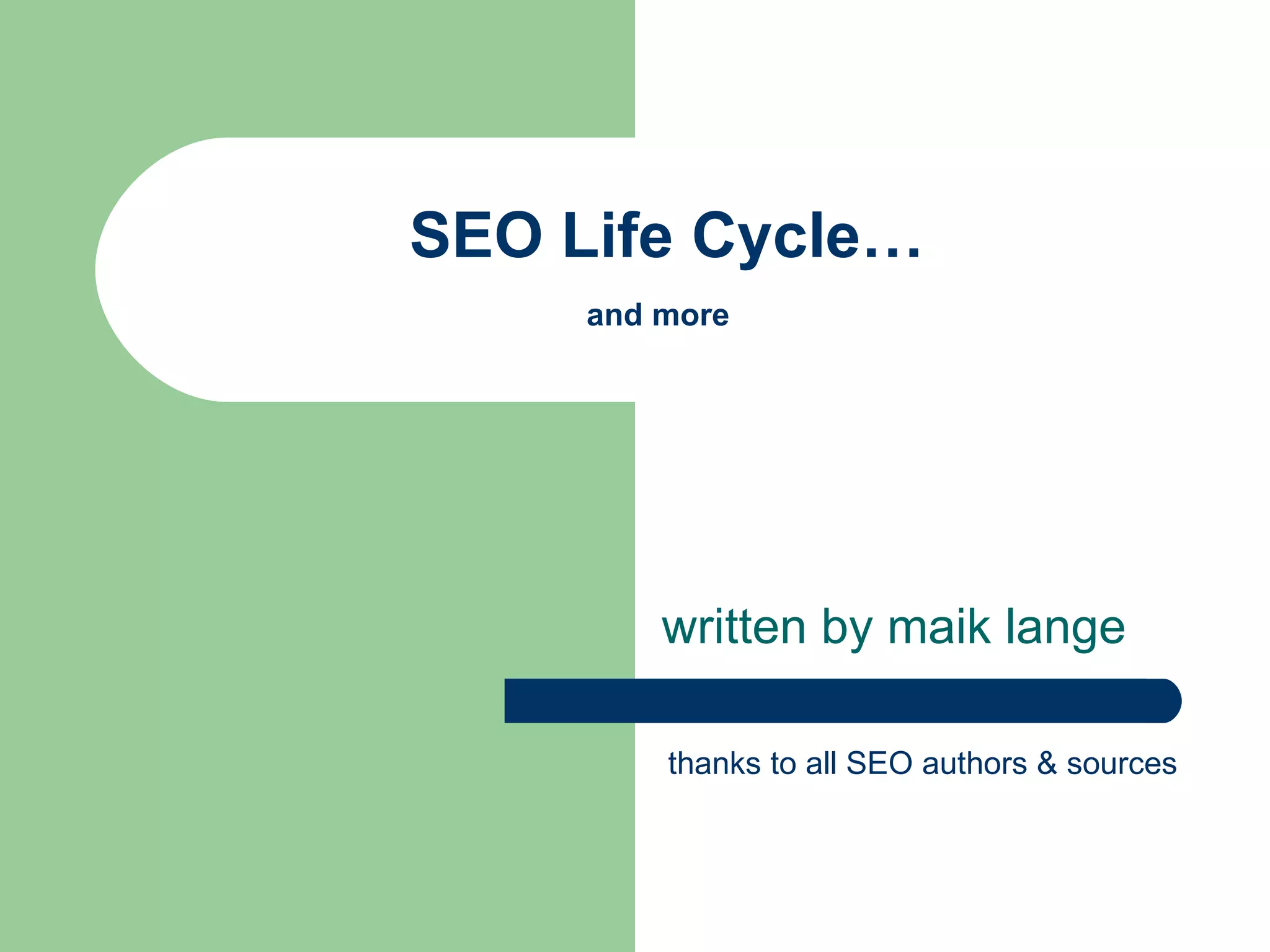 SEO Life Cycle…

and more

written by maik lange

thanks to all SEO authors & sources